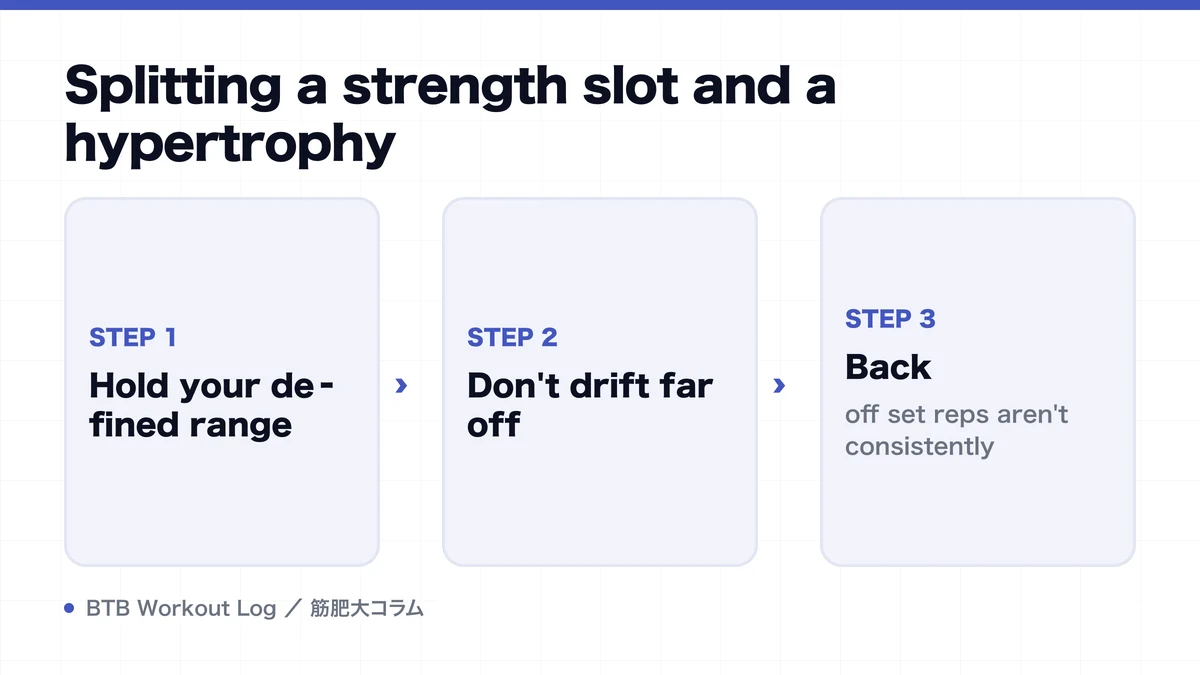 Splitting a strength slot and a hypertrophy

STEP 1

Hold your defined range

›

STEP 2

Don't drift far off

›

STEP 3

Back

off set reps aren't consistently

BTB Workout Log ／ 筋肥大コラム